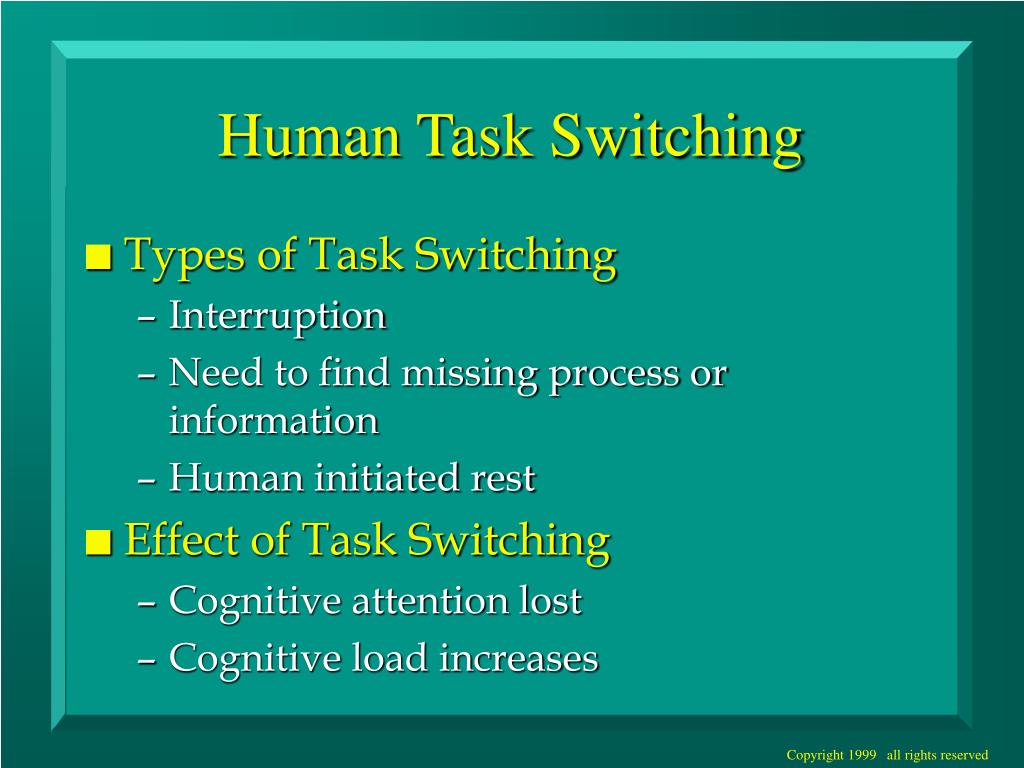 Human Task Switching

■ Types of Task Switching
– Interruption
– Need to find missing process or information
– Human initiated rest

■ Effect of Task Switching
– Cognitive attention lost
– Cognitive load increases

Copyright 1999 all rights reserved